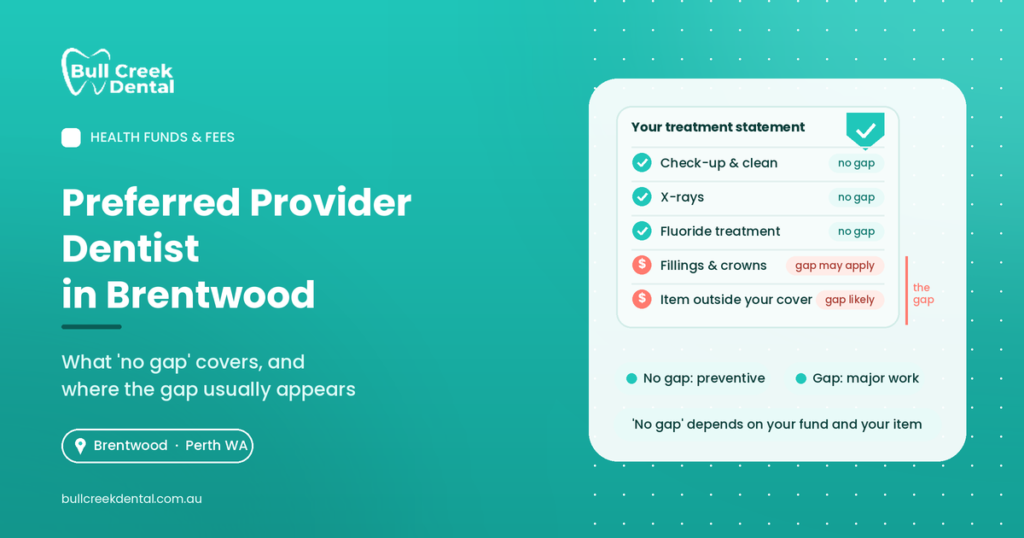 Bull Creek Dental

HEALTH FUNDS & FEES

Preferred Provider Dentist in Brentwood

What 'no gap' covers, and where the gap usually appears

Brentwood · Perth WA

bullcreekdental.com.au

Your treatment statement

Check-up & clean no gap

X-rays no gap

Fluoride treatment no gap

$ Fillings & crowns gap may apply

$ Item outside your cover gap likely

the gap

No gap: preventive

Gap: major work

'No gap' depends on your fund and your item